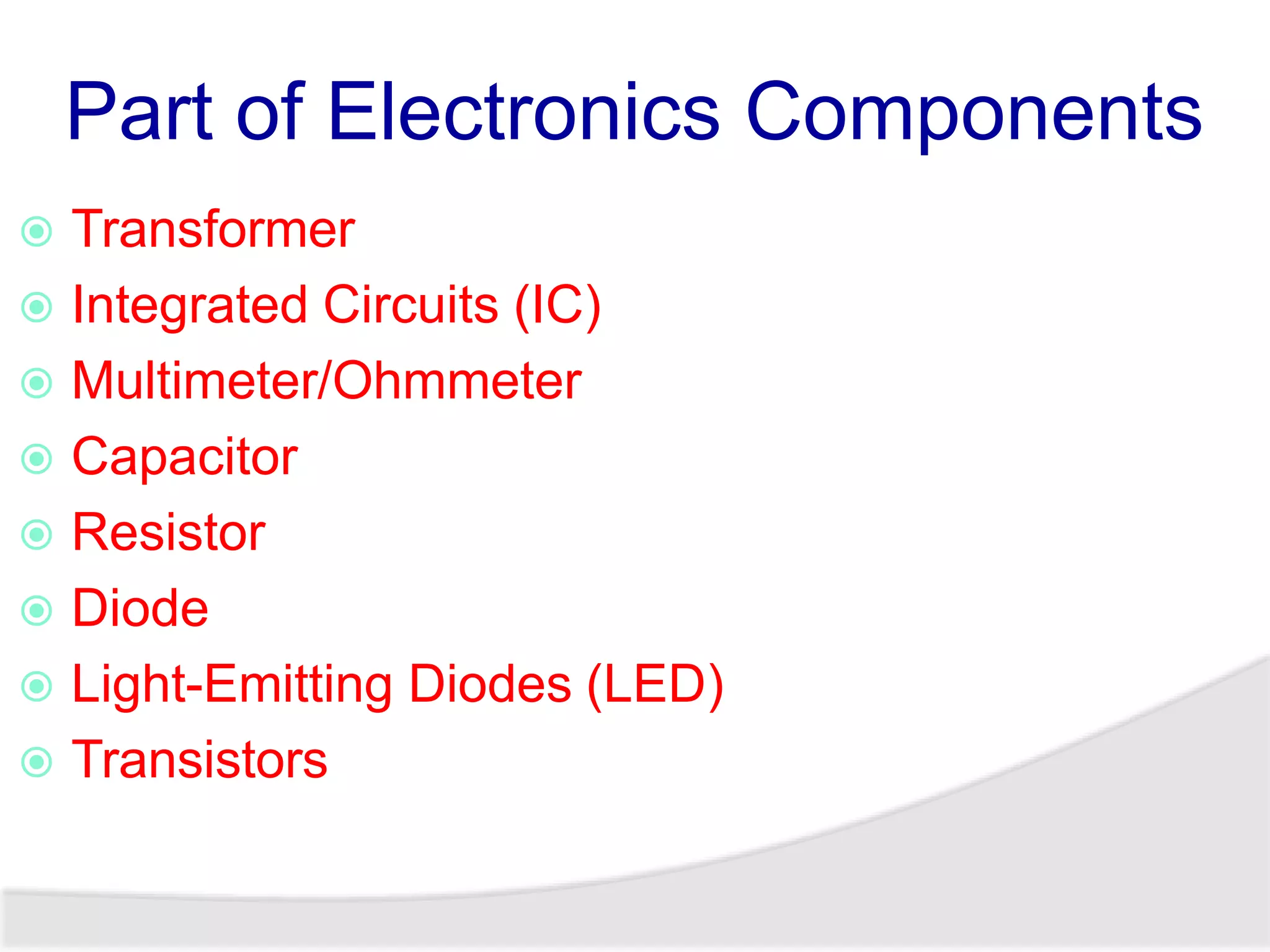 Part of Electronics Components

Transformer
Integrated Circuits (IC)
Multimeter/Ohmmeter
Capacitor
Resistor
Diode
Light-Emitting Diodes (LED)
Transistors